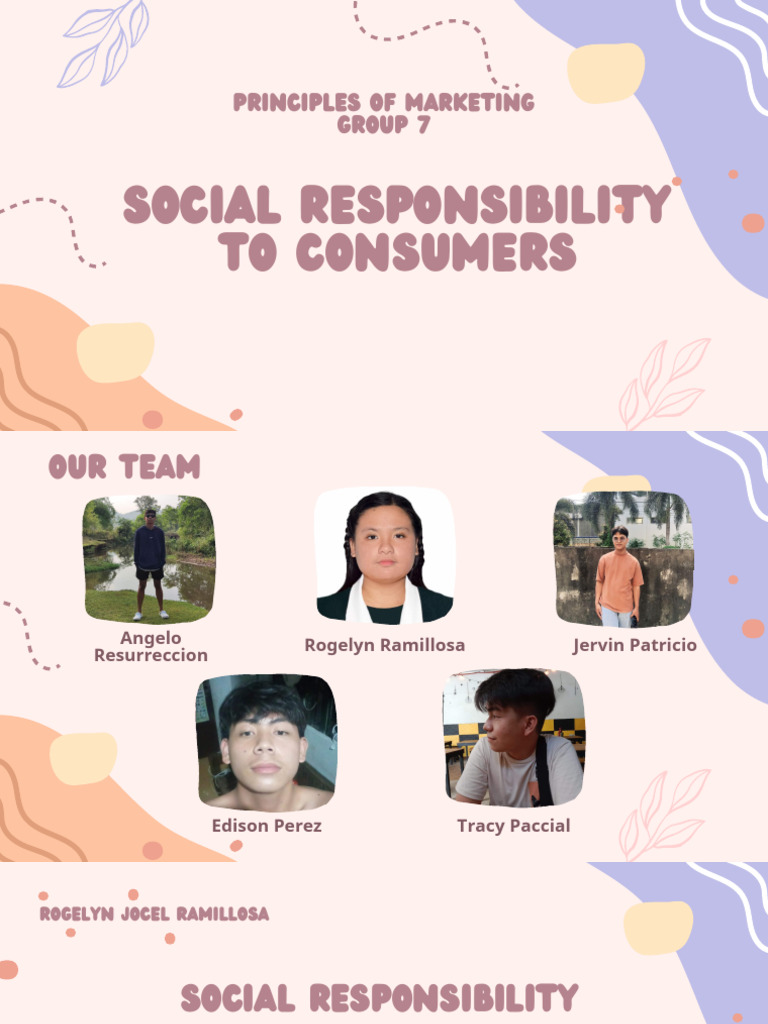 PRINCIPLES OF MARKETING
GROUP 7

SOCIAL RESPONSIBILITY TO CONSUMERS

OUR TEAM

Angelo Resurreccion

Rogelyn Ramillosa

Jervin Patricio

Edison Perez

Tracy Paccial

ROGELYN JOCEL RAMILLOSA

SOCIAL RESPONSIBILITY